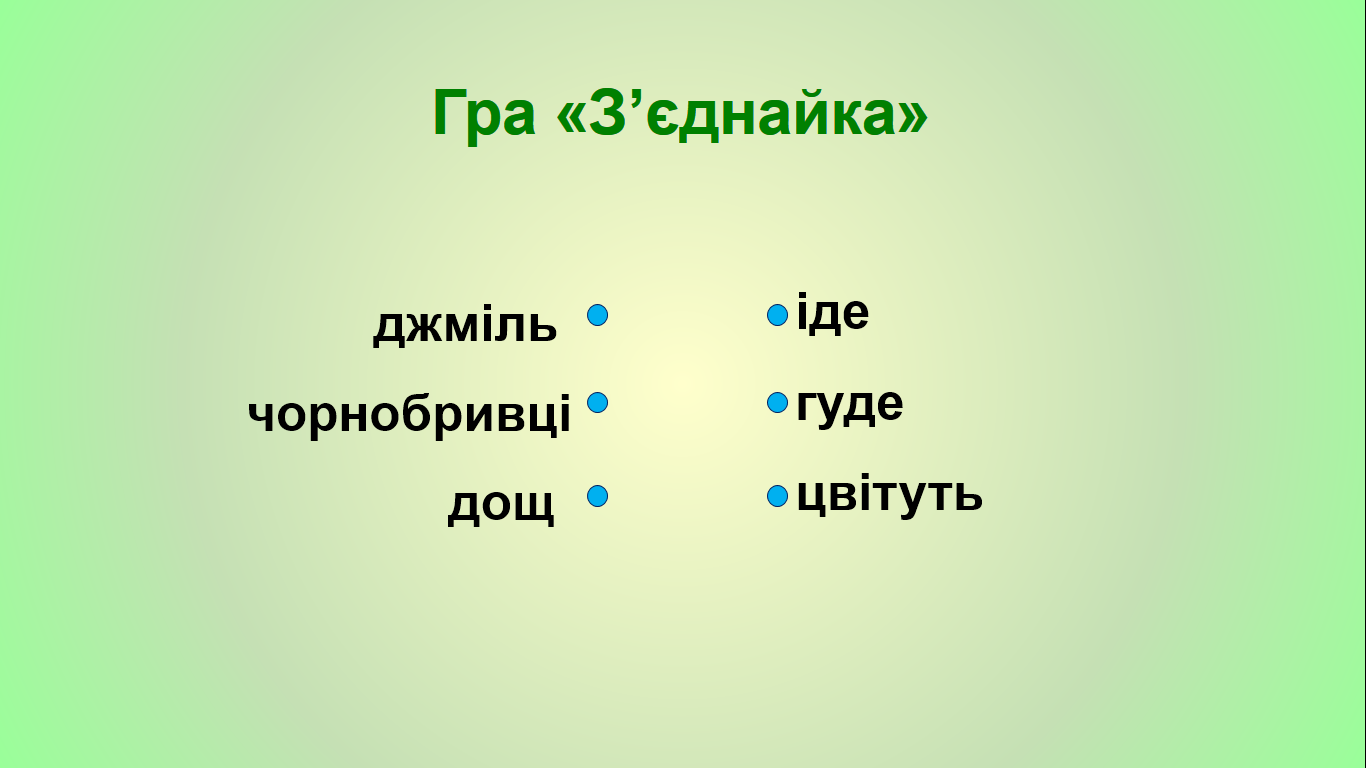 Гра «З’єднайка»

джміль
чорнобривці
дощ

іде
гуде
цвітуть